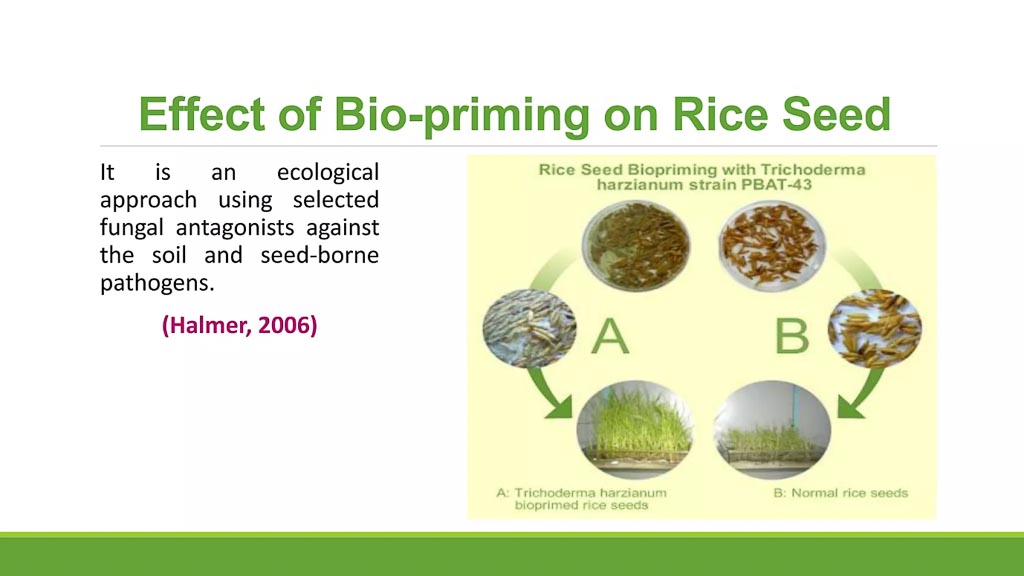 Effect of Bio-priming on Rice Seed

It is an ecological approach using selected fungal antagonists against the soil and seed-borne pathogens.

(Halmer, 2006)

Rice Seed Biopriming with Trichoderma harzianum strain PBAT-43

A

B

A: Trichoderma harzianum bioprimed rice seeds

B: Normal rice seeds